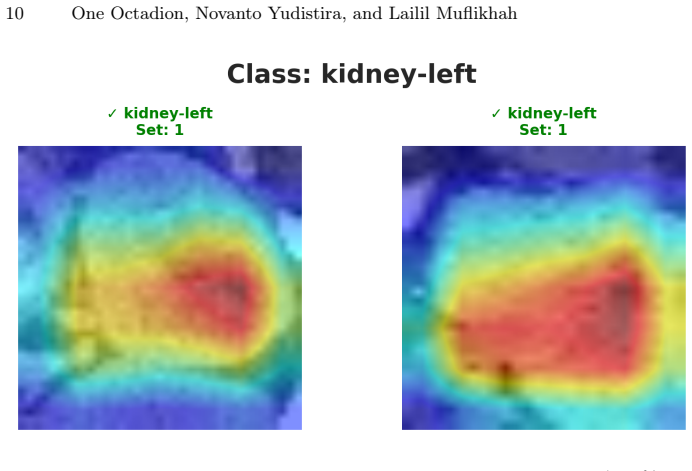 10 One Octadion, Novanto Yudistira, and Lailil Muflikhah

Class: kidney-left

✓ kidney-left
Set: 1

✓ kidney-left
Set: 1